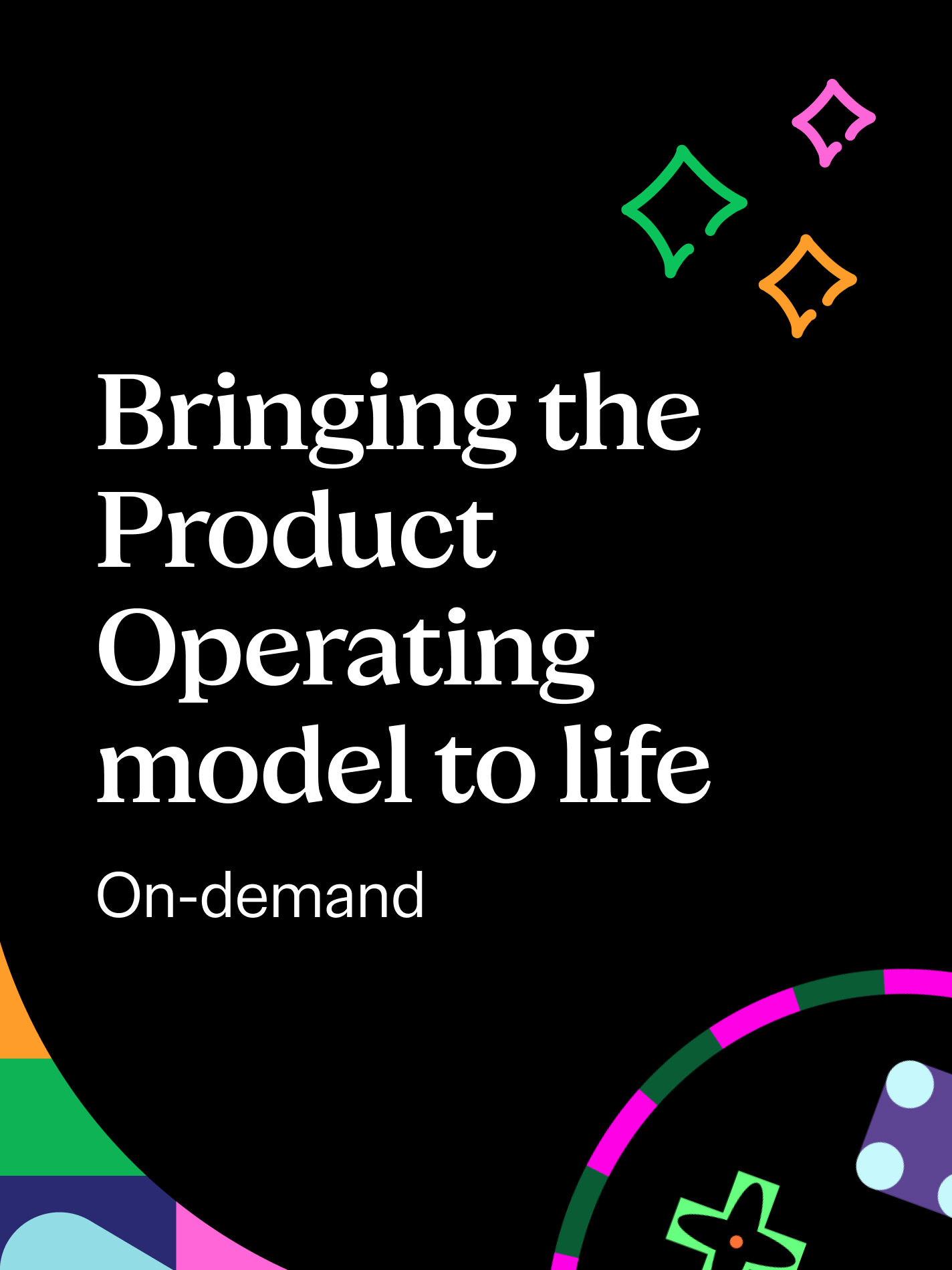 Bringing the Product Operating model to life

On-demand